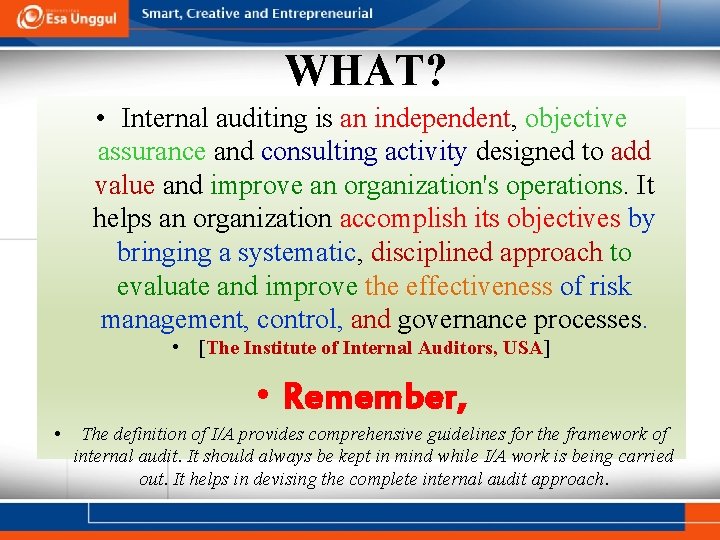 Esa Unggul

Smart, Creative and Entrepreneurial

WHAT?

• Internal auditing is an independent, objective assurance and consulting activity designed to add value and improve an organization's operations. It helps an organization accomplish its objectives by bringing a systematic, disciplined approach to evaluate and improve the effectiveness of risk management, control, and governance processes.

• [The Institute of Internal Auditors, USA]

• Remember,

• The definition of I/A provides comprehensive guidelines for the framework of internal audit. It should always be kept in mind while I/A work is being carried out. It helps in devising the complete internal audit approach.